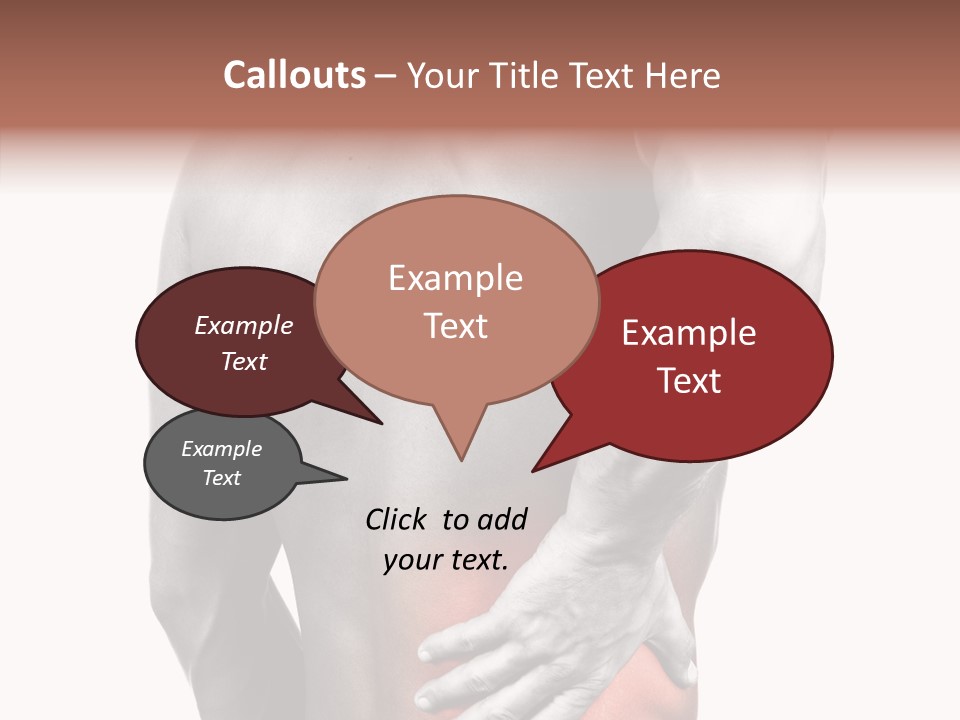 Callouts – Your Title Text Here

Example Text

Example Text

Example Text

Example Text

Click to add your text.